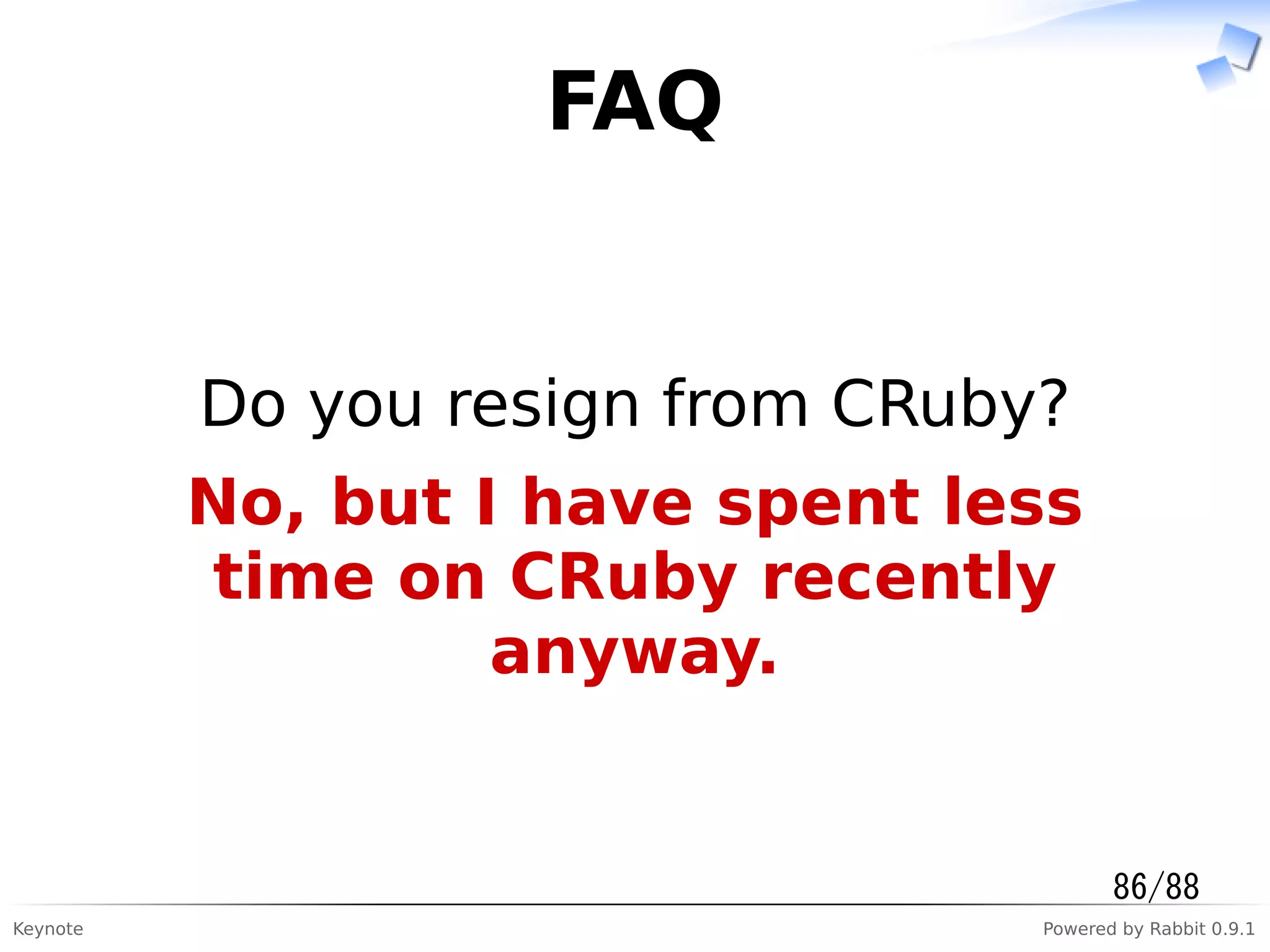 FAQ

Do you resign from CRuby?

No, but I have spent less time on CRuby recently anyway.

86/88

Keynote

Powered by Rabbit 0.9.1